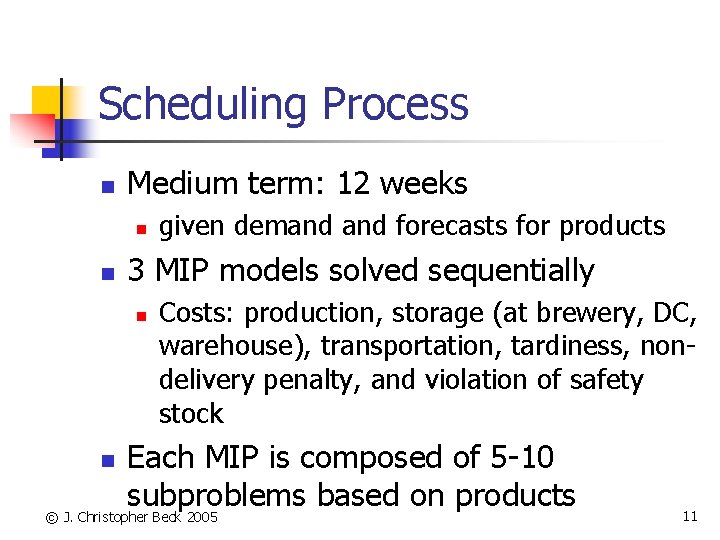 Scheduling Process

Medium term: 12 weeks

given demand and forecasts for products

3 MIP models solved sequentially

Costs: production, storage (at brewery, DC, warehouse), transportation, tardiness, non-delivery penalty, and violation of safety stock

Each MIP is composed of 5-10 subproblems based on products

© J. Christopher Beck 2005

11